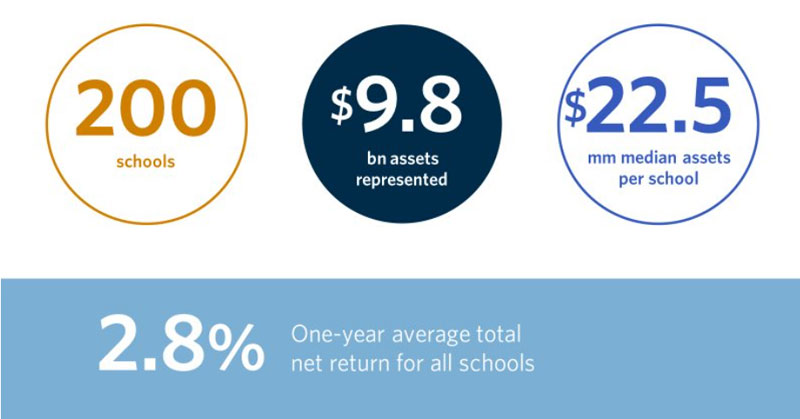 200
schools

$9.8
bn assets represented

$22.5
mm median assets per school

2.8%
One-year average total net return for all schools